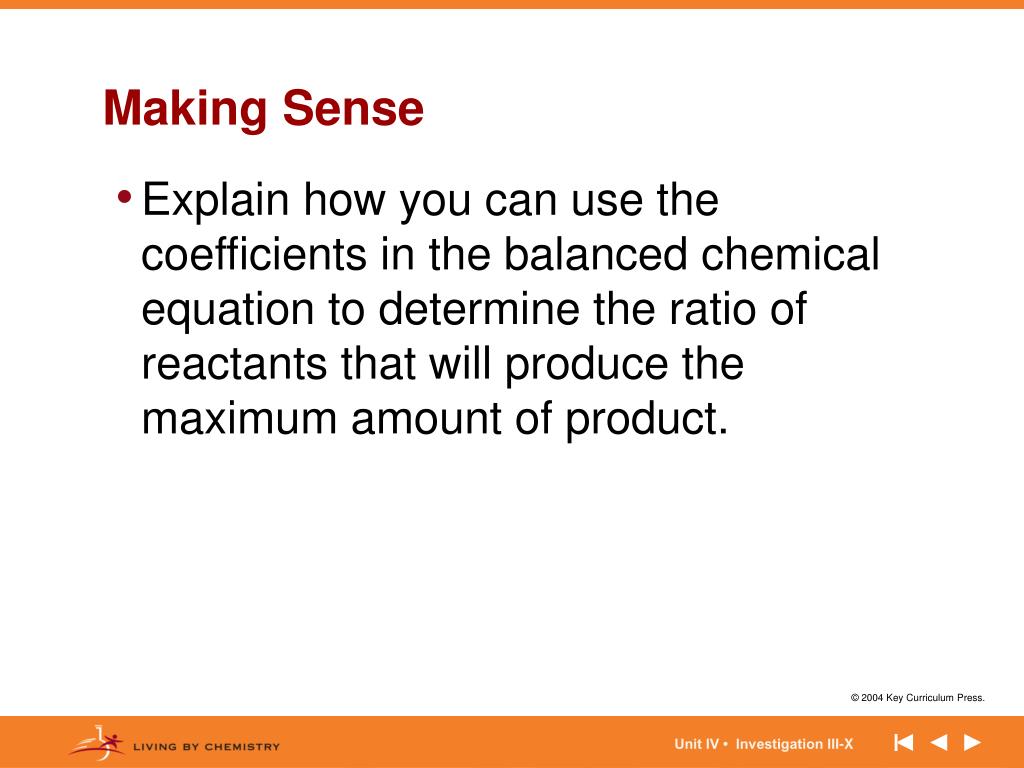 Making Sense

• Explain how you can use the coefficients in the balanced chemical equation to determine the ratio of reactants that will produce the maximum amount of product.

© 2004 Key Curriculum Press.

LIVING BY CHEMISTRY

Unit IV • Investigation III-X